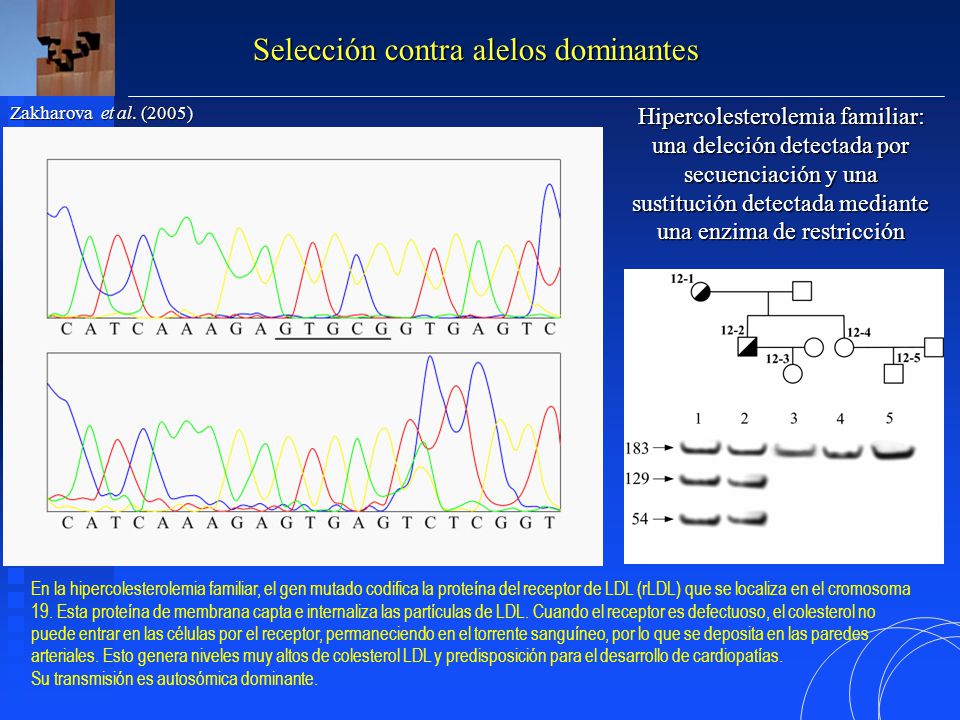 Selección contra alelos dominantes

Zakharova et al. (2005)

Hipercolesterolemia familiar: una deleción detectada por secuenciación y una sustitución detectada mediante una enzima de restricción

C A T C A A A G A G T G C G G T G A G T C

C A T C A A A G A G T G A G T C T C G G T

12-1
12-2
12-3
12-4
12-5

1 2 3 4 5

183
129
54

En la hipercolesterolemia familiar, el gen mutado codifica la proteína del receptor de LDL (rLDL) que se localiza en el cromosoma 19. Esta proteína de membrana capta e internaliza las partículas de LDL. Cuando el receptor es defectuoso, el colesterol no puede entrar en las células por el receptor, permaneciendo en el torrente sanguíneo, por lo que se deposita en las paredes arteriales. Esto genera niveles muy altos de colesterol LDL y predisposición para el desarrollo de cardiopatías.
Su transmisión es autosómica dominante.